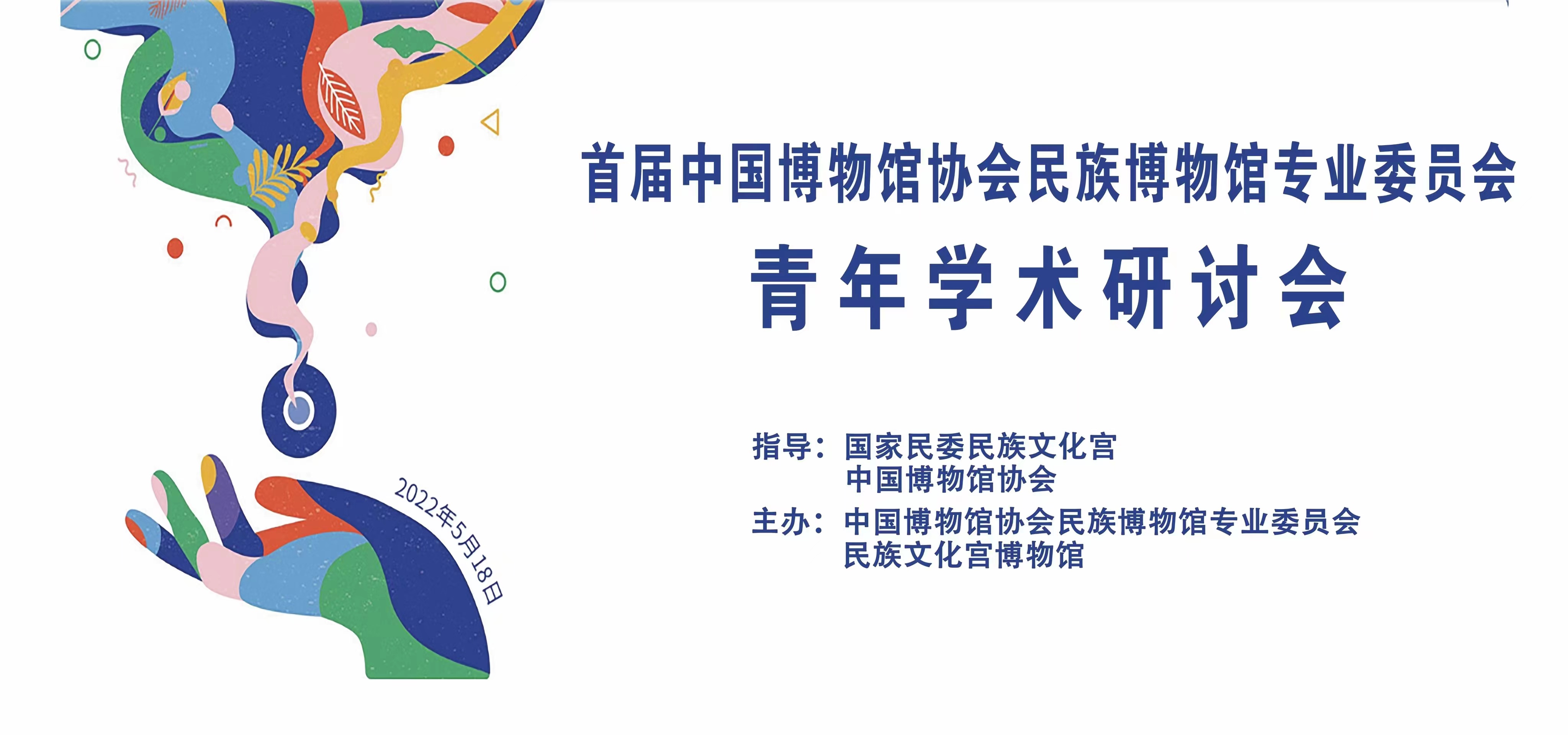 2022年5月18日

首届中国博物馆协会民族博物馆专业委员会
青年学术研讨会

指导：国家民委民族文化宫
中国博物馆协会
主办：中国博物馆协会民族博物馆专业委员会
民族文化宫博物馆